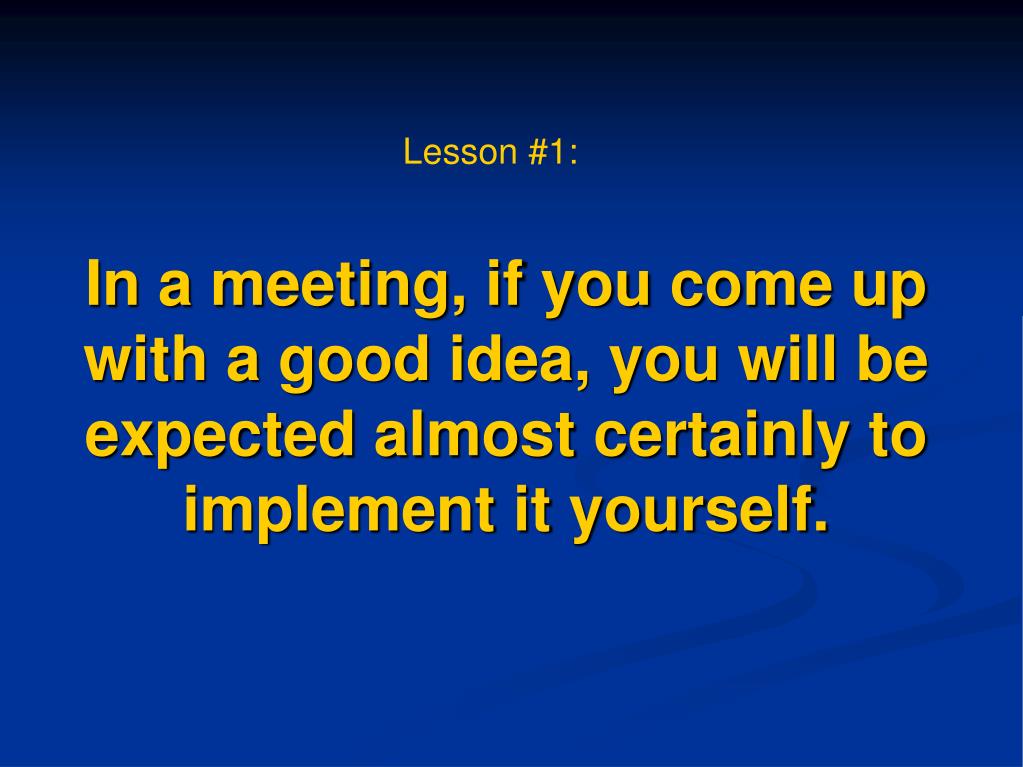 Lesson #1:

In a meeting, if you come up with a good idea, you will be expected almost certainly to implement it yourself.